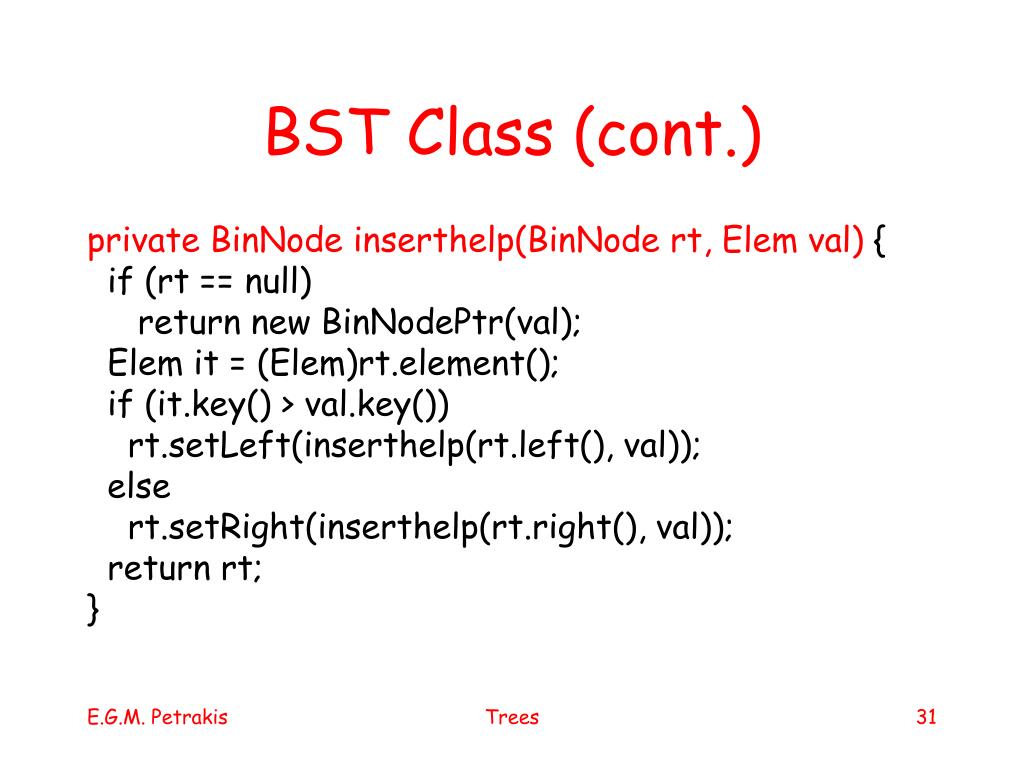 BST Class (cont.)

private BinNode inserthelp(BinNode rt, Elem val) {
if (rt == null)
return new BinNodePtr(val);
Elem it = (Elem)rt.element();
if (it.key() > val.key())
rt.setLeft(inserthelp(rt.left(), val));
else
rt.setRight(inserthelp(rt.right(), val));
return rt;
}

E.G.M. Petrakis

Trees

31